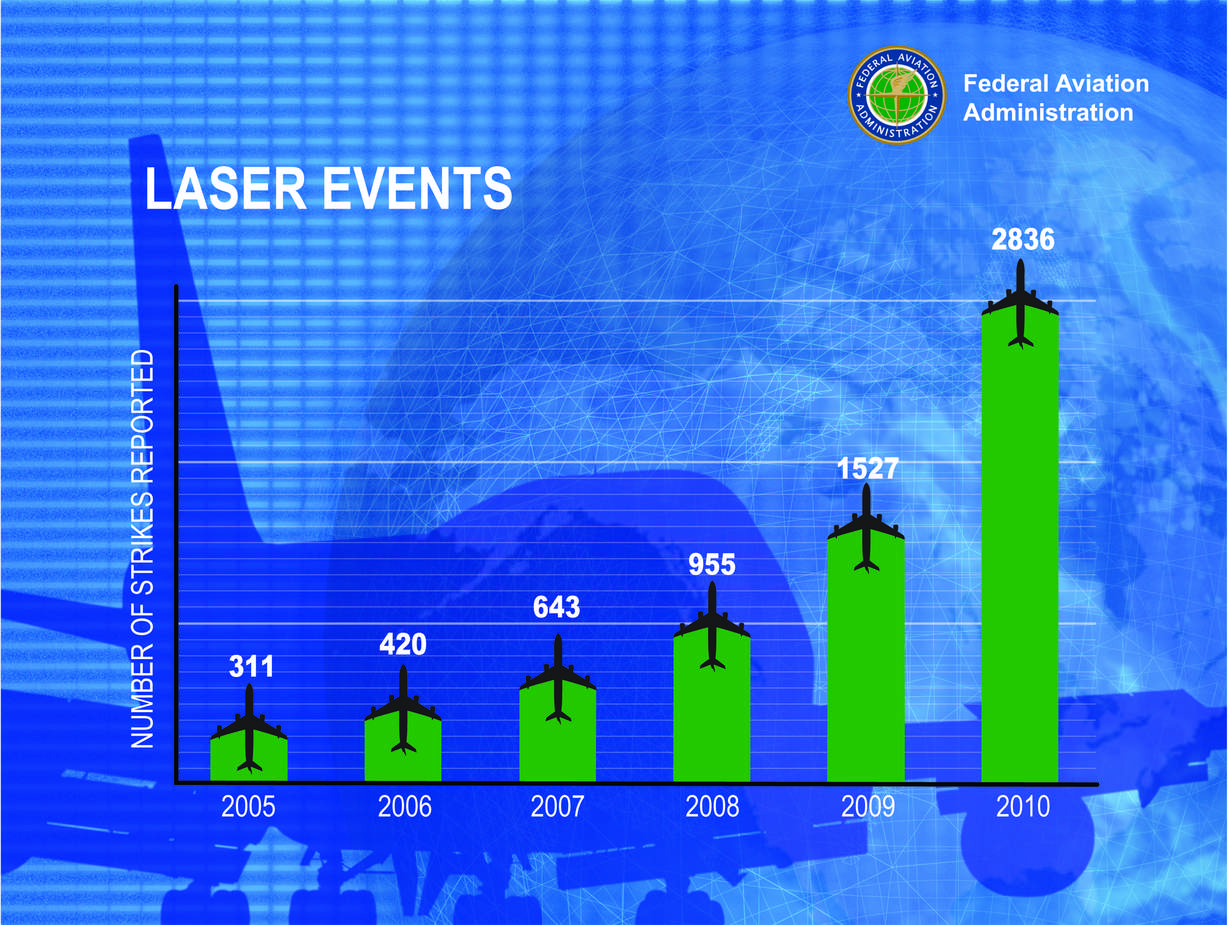 FEDERAL AVIATION ADMINISTRATION

Federal Aviation Administration

LASER EVENTS

NUMBER OF STRIKES REPORTED

311
420
643
955
1527
2836

2005
2006
2007
2008
2009
2010